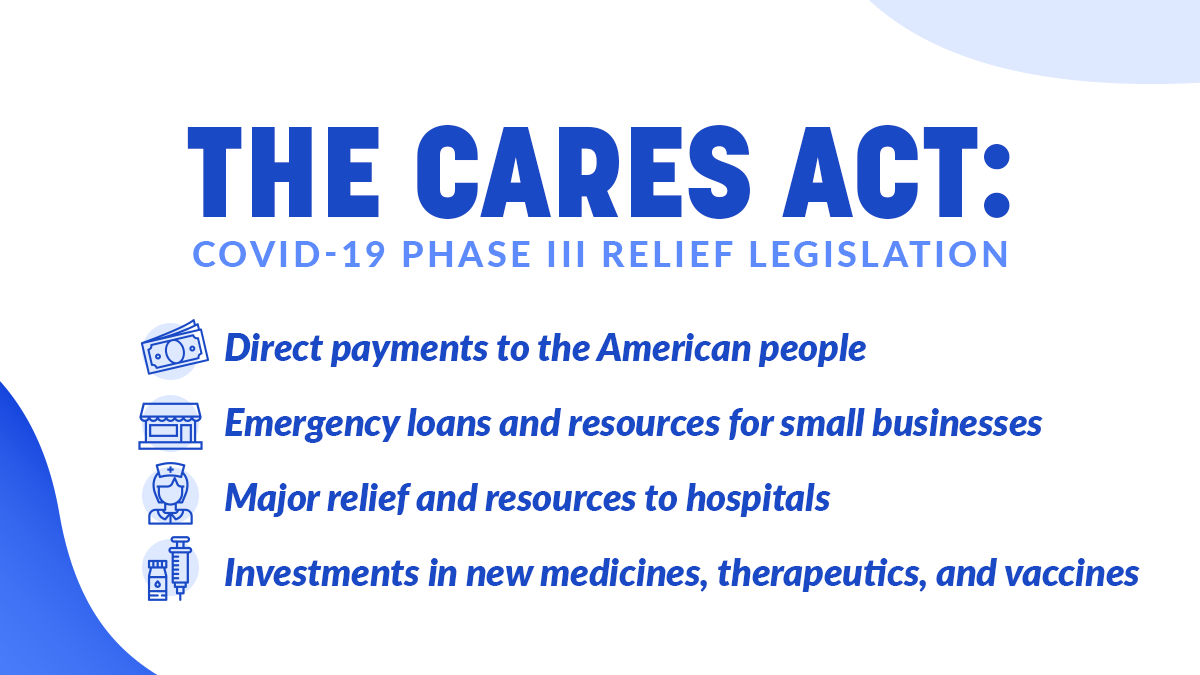 THE CARES ACT:
COVID-19 PHASE III RELIEF LEGISLATION

Direct payments to the American people

Emergency loans and resources for small businesses

Major relief and resources to hospitals

Investments in new medicines, therapeutics, and vaccines